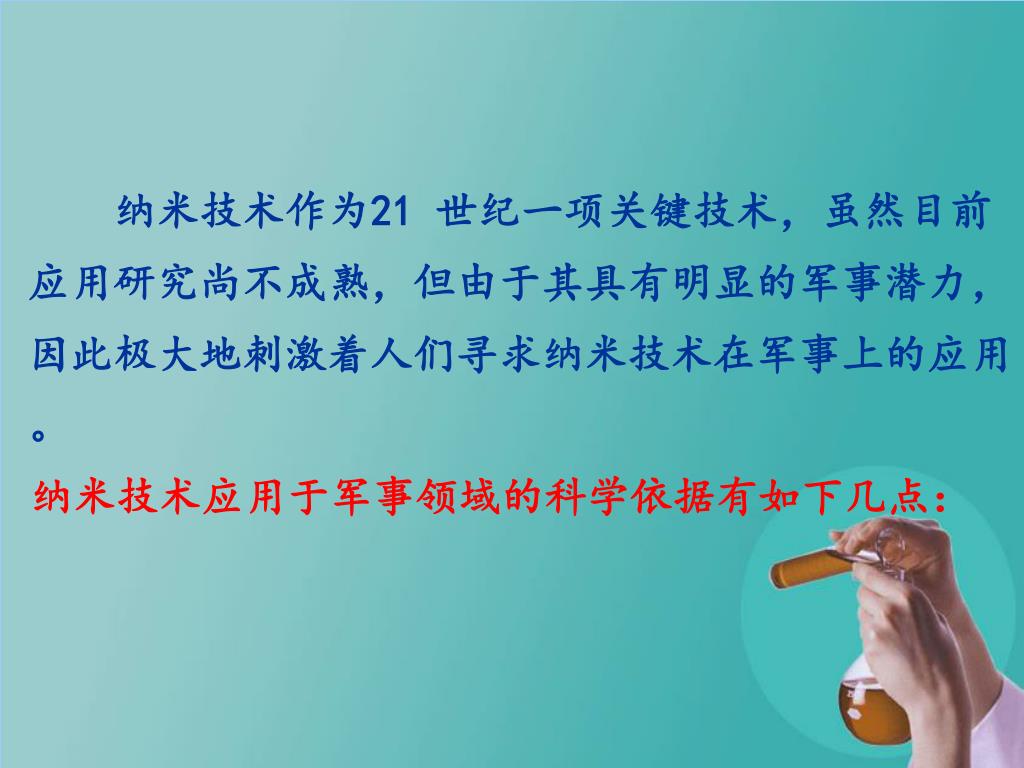 纳米技术作为21 世纪一项关键技术，虽然目前应用研究尚不成熟，但由于其具有明显的军事潜力，因此极大地刺激着人们寻求纳米技术在军事上的应用。

纳米技术应用于军事领域的科学依据有如下几点：